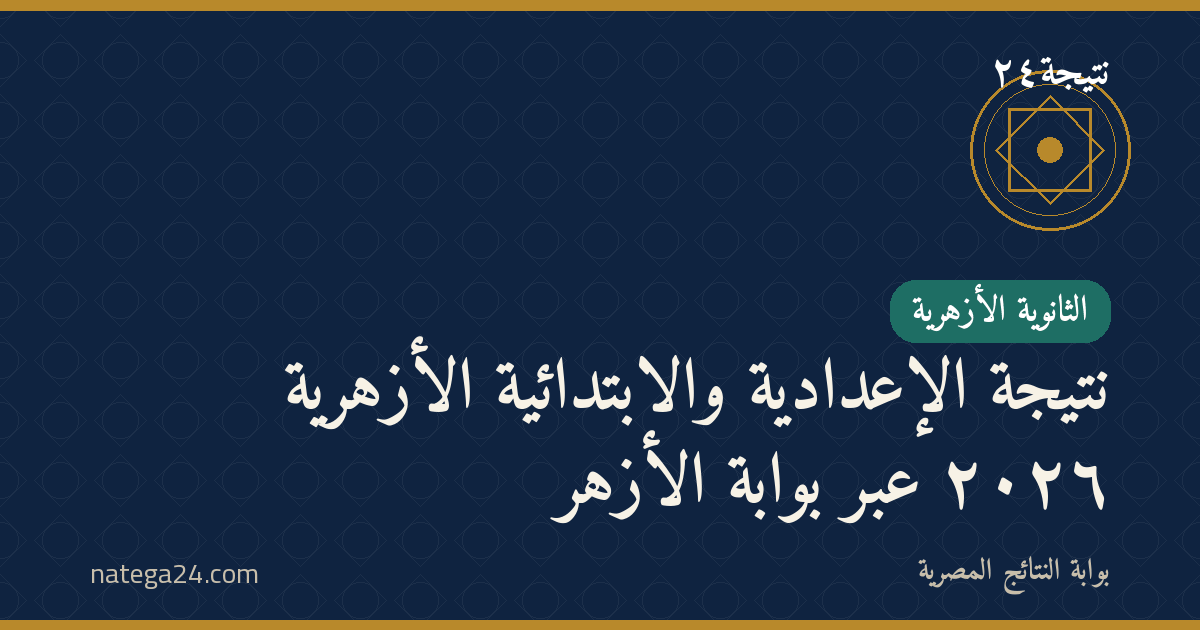 نتيجة٢٤

الثانوية الأزهرية

نتيجة الإعدادية والابتدائية الأزهرية ٢٠٢٦ عبر بوابة الأزهر

بوابة النتائج المصرية

natega24.com